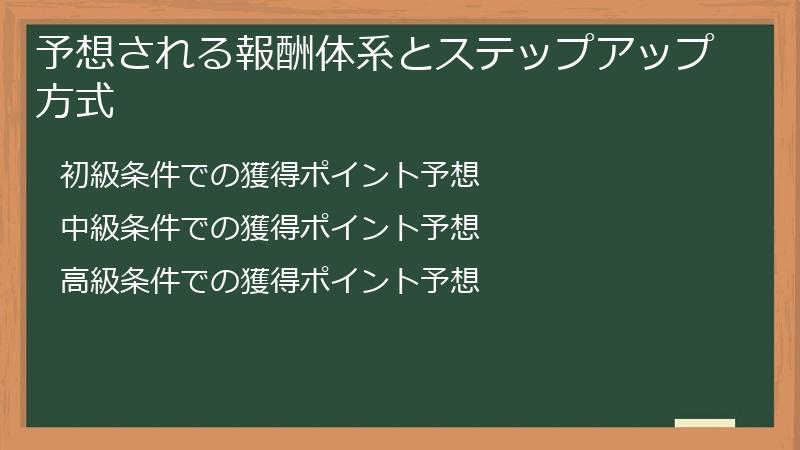 予想される報酬体系とステップアップ方式

初級条件での獲得ポイント予想

中級条件での獲得ポイント予想

高級条件での獲得ポイント予想